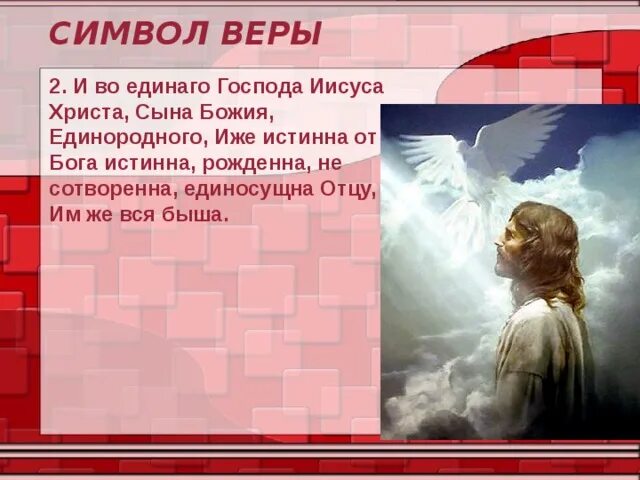 СИМВОЛ ВЕРЫ

2. И во единаго Господа Иисуса Христа, Сына Божия, Единородного, Иже истинна от Бога истинна, рожденна, не сотворенна, единосущна Отцу, Им же вся быша.